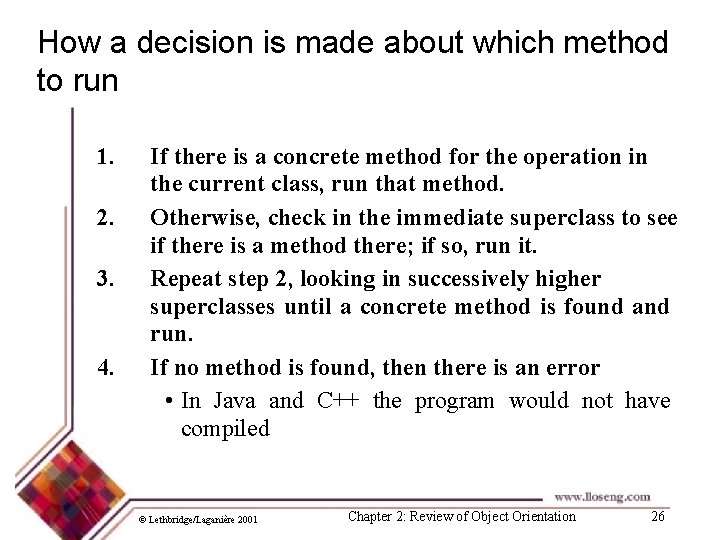 How a decision is made about which method to run

1. If there is a concrete method for the operation in the current class, run that method.
2. Otherwise, check in the immediate superclass to see if there is a method there; if so, run it.
3. Repeat step 2, looking in successively higher superclasses until a concrete method is found and run.
4. If no method is found, then there is an error
• In Java and C++ the program would not have compiled

www.lloseng.com

© Lethbridge/Laganière 2001

Chapter 2: Review of Object Orientation

26